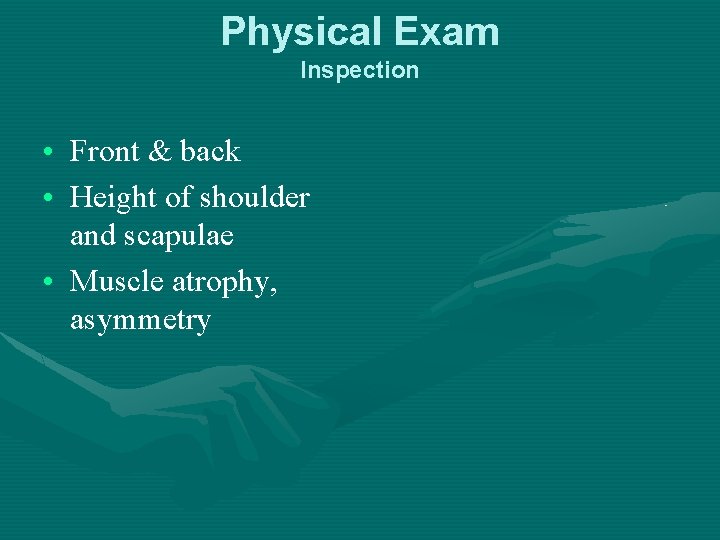 Physical Exam
Inspection

• Front & back
• Height of shoulder and scapulae
• Muscle atrophy, asymmetry